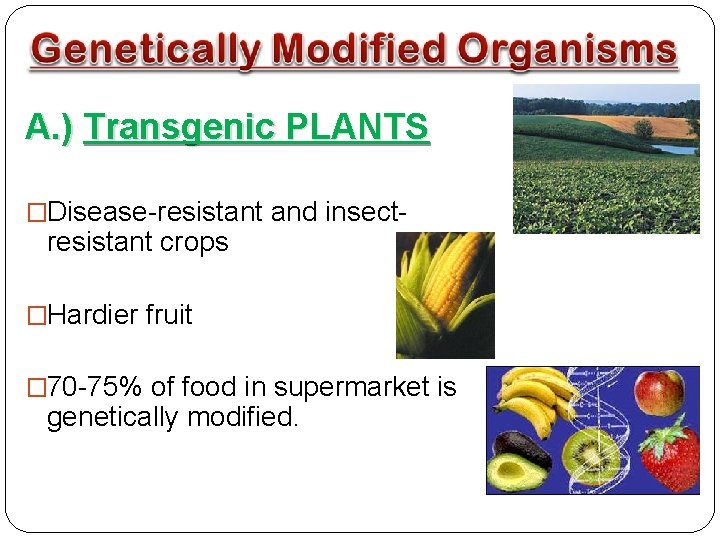 Genetically Modified Organisms

A.) Transgenic PLANTS

□Disease-resistant and insect-resistant crops

□Hardier fruit

□70-75% of food in supermarket is genetically modified.